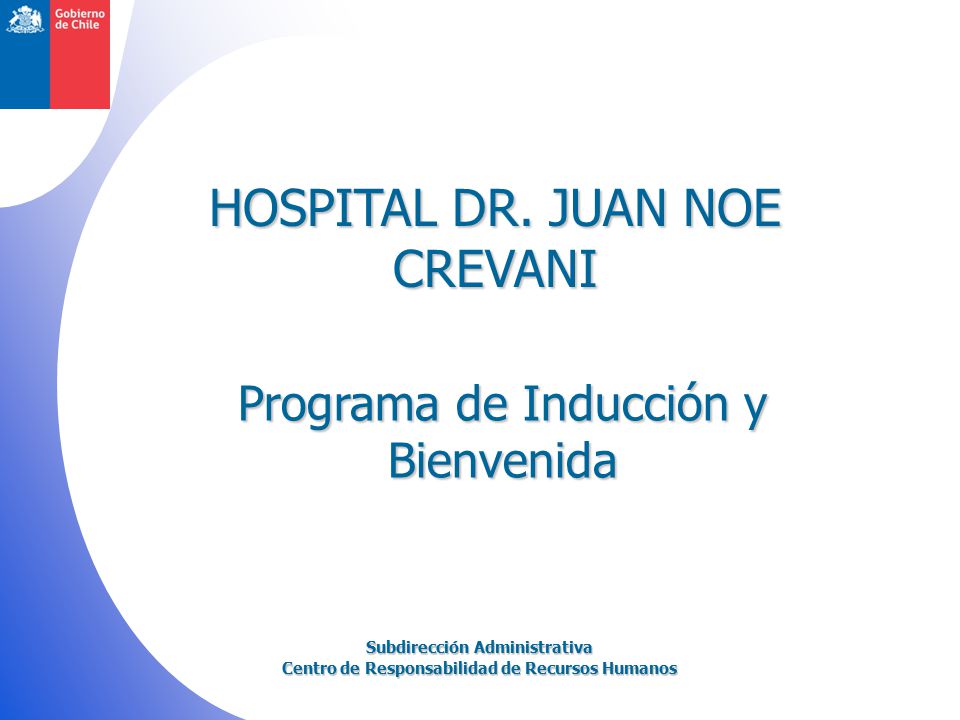 Gobierno de Chile

HOSPITAL DR. JUAN NOE CREVANI

Programa de Inducción y Bienvenida

Subdirección Administrativa
Centro de Responsabilidad de Recursos Humanos